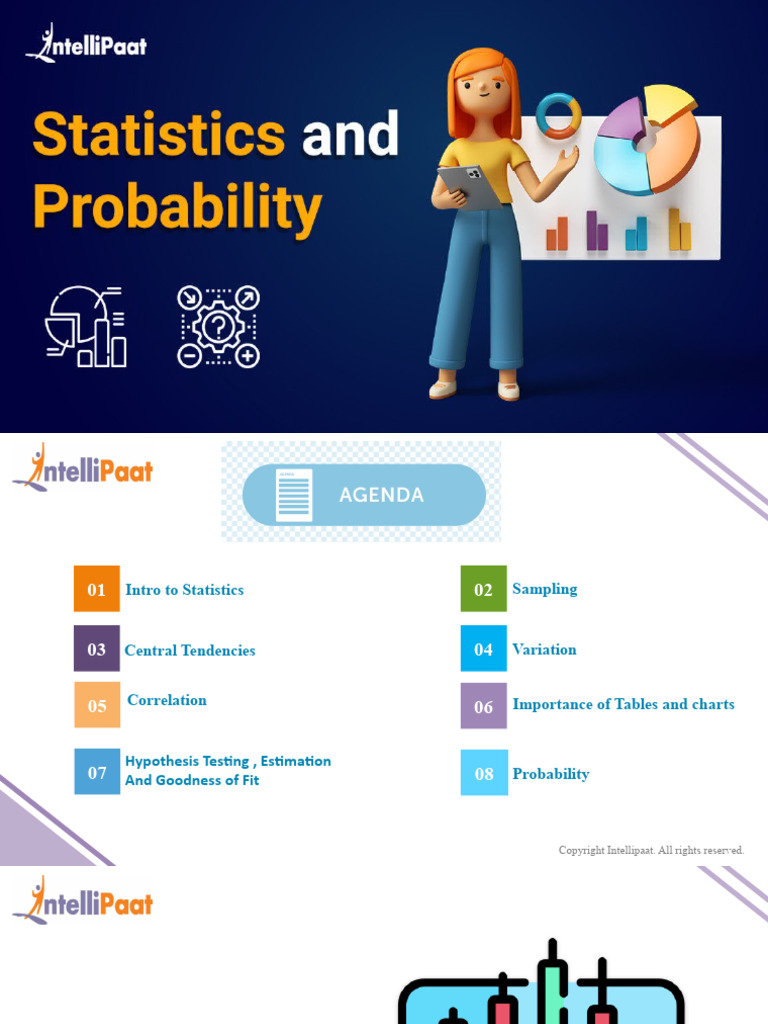 IntelliPaat

Statistics and Probability

IntelliPaat

AGENDA

01 Intro to Statistics

02 Sampling

03 Central Tendencies

04 Variation

05 Correlation

06 Importance of Tables and charts

07 Hypothesis Testing , Estimation And Goodness of Fit

08 Probability

Copyright Intellipaat. All rights reserved.

IntelliPaat